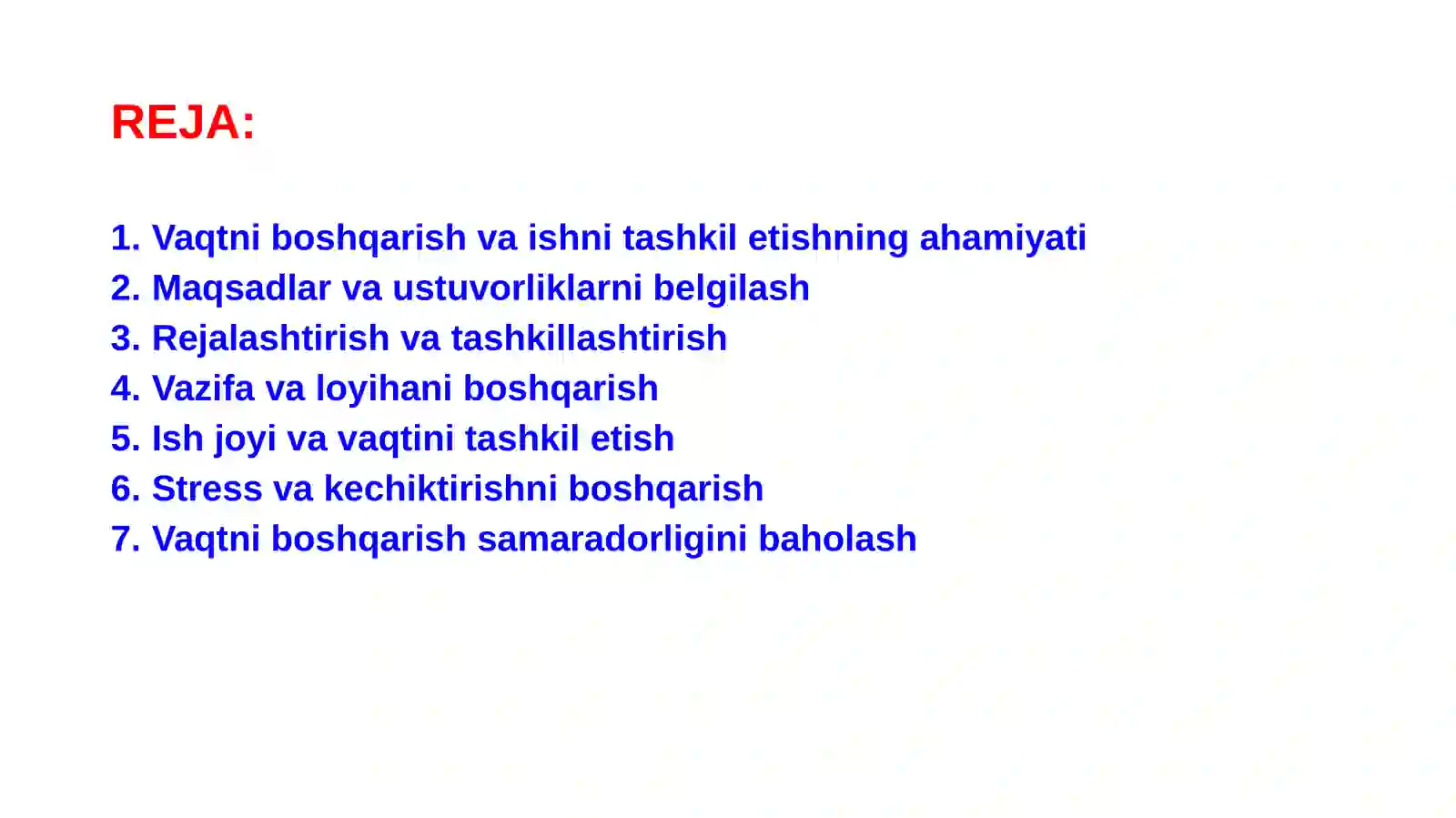 REJA:

1. Vaqtni boshqarish va ishni tashkil etishning ahamiyati
2. Maqsadlar va ustuvorliklarni belgilash
3. Rejalashtirish va tashkillashtirish
4. Vazifa va loyihani boshqarish
5. Ish joyi va vaqtini tashkil etish
6. Stress va kechiktirishni boshqarish
7. Vaqtni boshqarish samaradorligini baholash